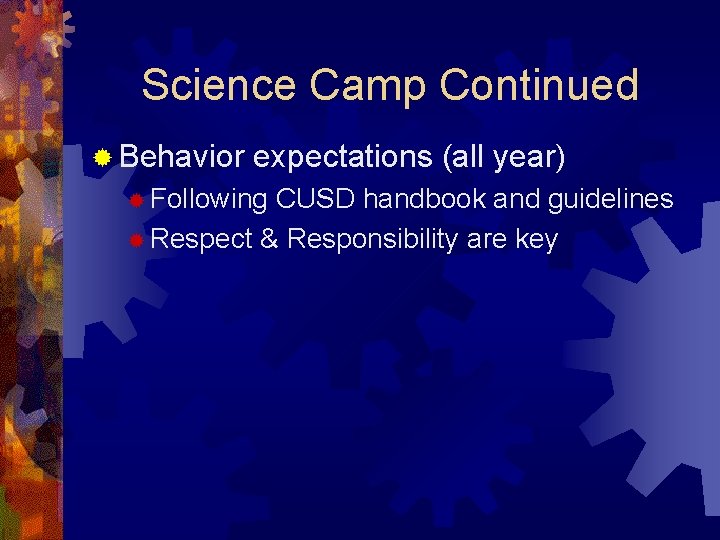 Science Camp Continued

Behavior expectations (all year)

Following CUSD handbook and guidelines

Respect & Responsibility are key